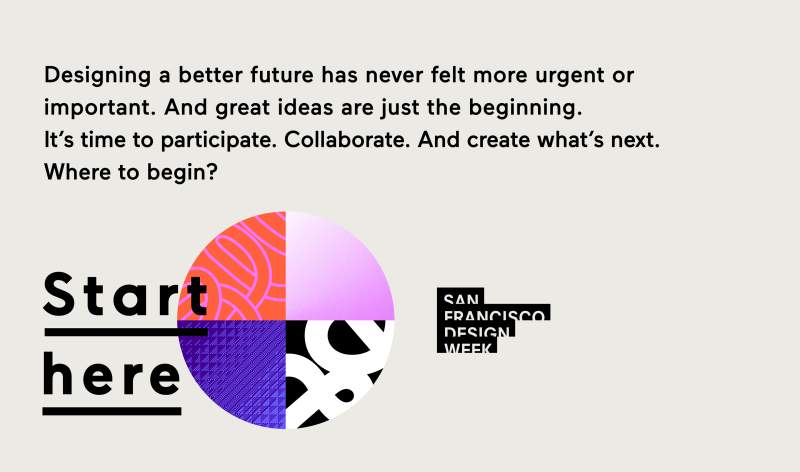 Designing a better future has never felt more urgent or important. And great ideas are just the beginning. It's time to participate. Collaborate. And create what's next. Where to begin?

Start
here

SAN
FRANCISCO
DESIGN
WEEK